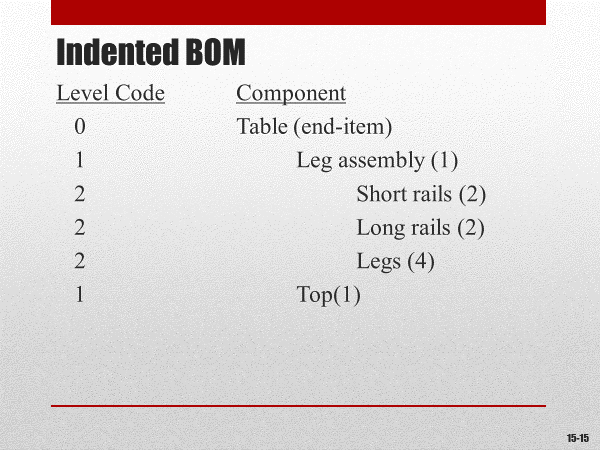 Indented BOM

| Level Code | Component |
|---|---|
| 0 | Table (end-item) |
| 1 | Leg assembly (1) |
| 2 | Short rails (2) |
| 2 | Long rails (2) |
| 2 | Legs (4) |
| 1 | Top(1) |

15-15